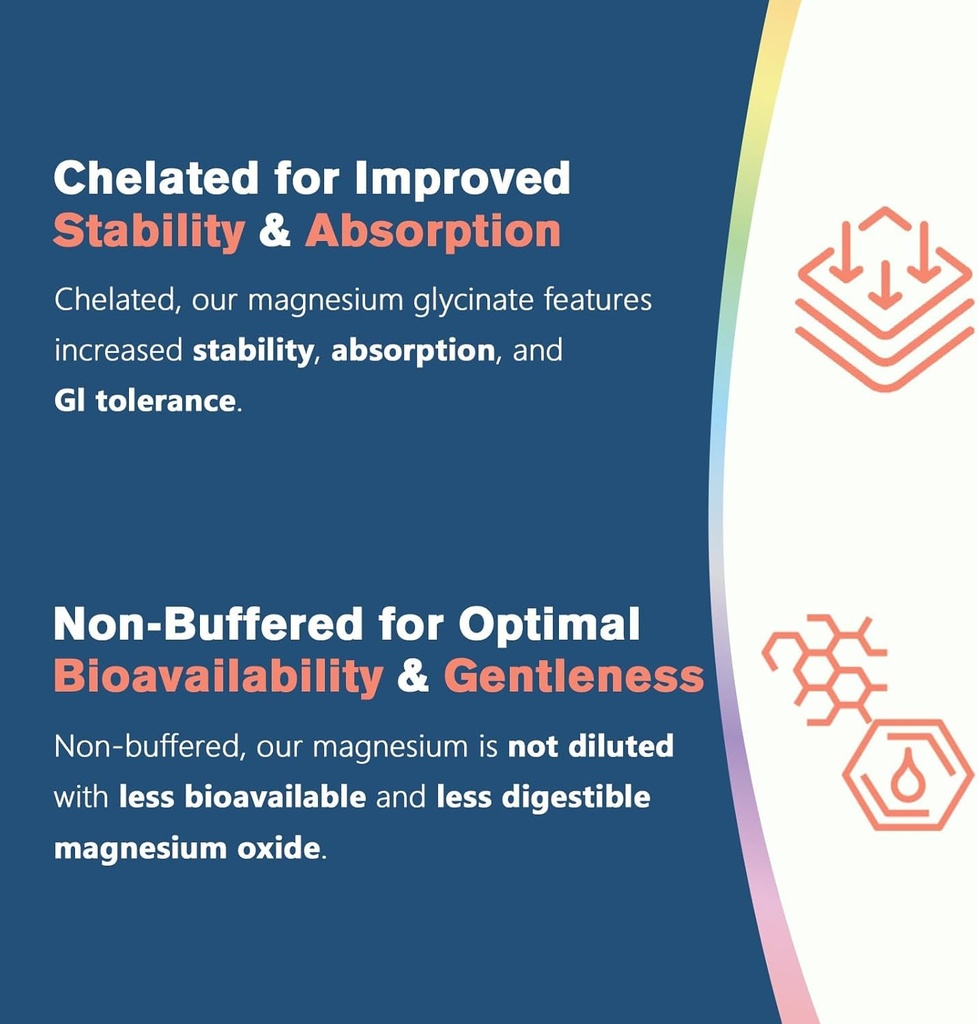 Chelated for Improved Stability & Absorption

Chelated, our magnesium glycinate features increased stability, absorption, and GI tolerance.

Non-Buffered for Optimal Bioavailability & Gentleness

Non-buffered, our magnesium is not diluted with less bioavailable and less digestible magnesium oxide.